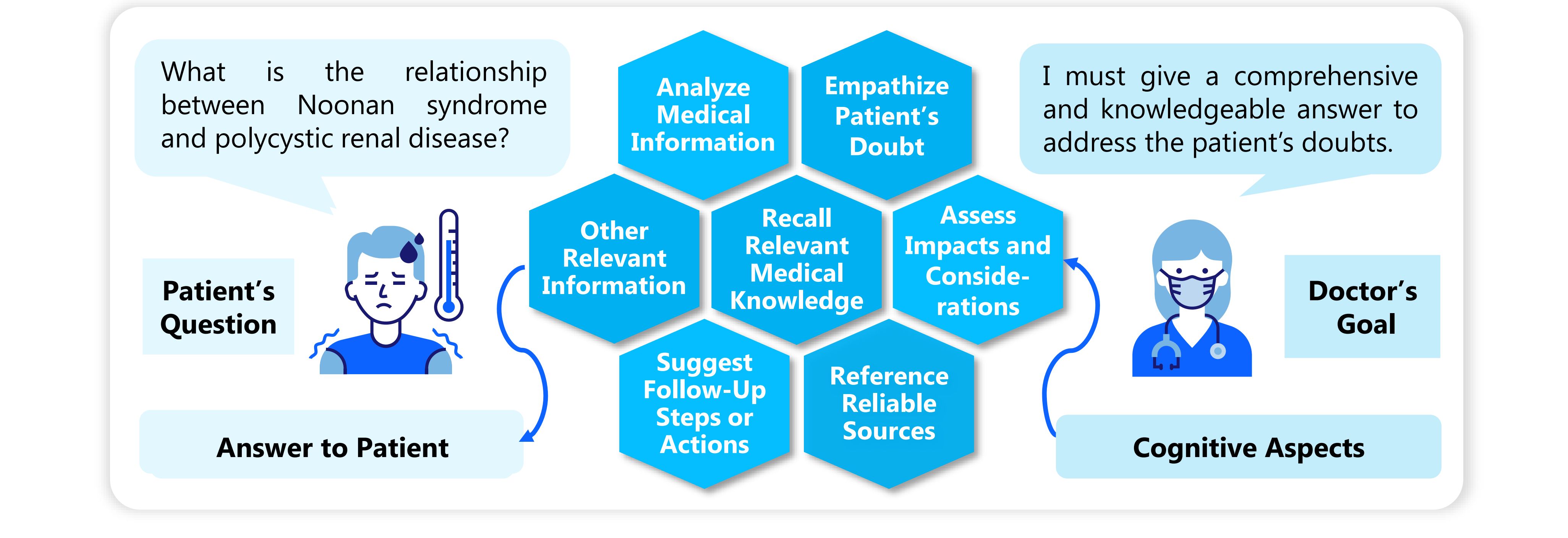 What is the relationship between Noonan syndrome and polycystic renal disease?

Patient's Question

Answer to Patient

Analyze Medical Information

Empathize Patient's Doubt

Other Relevant Information

Recall Relevant Medical Knowledge

Assess Impacts and Considerations

Suggest Follow-Up Steps or Actions

Reference Reliable Sources

I must give a comprehensive and knowledgeable answer to address the patient's doubts.

Doctor's Goal

Cognitive Aspects